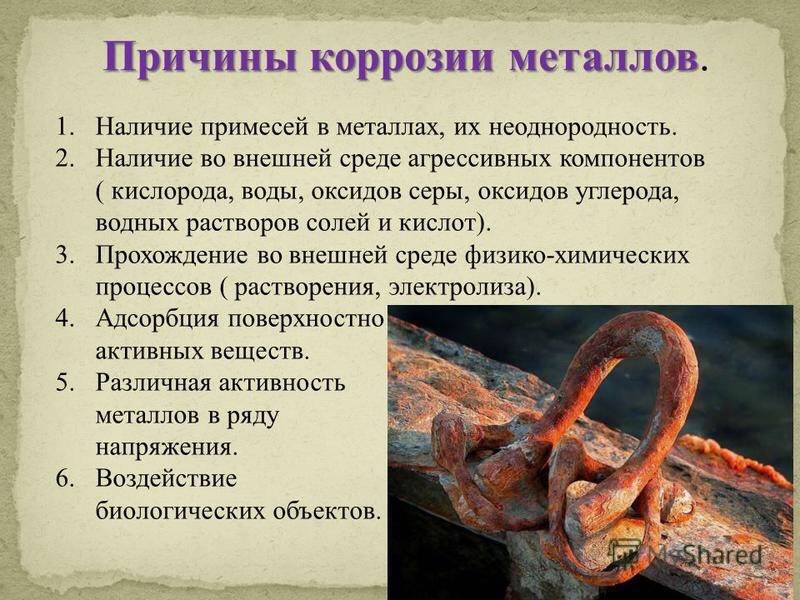 Причины коррозии металлов.

1. Наличие примесей в металлах, их неоднородность.
2. Наличие во внешней среде агрессивных компонентов ( кислорода, воды, оксидов серы, оксидов углерода, водных растворов солей и кислот).
3. Прохождение во внешней среде физико-химических процессов ( растворения, электролиза).
4. Адсорбция поверхностно активных веществ.
5. Различная активность металлов в ряду напряжения.
6. Воздействие биологических объектов.

MyShared